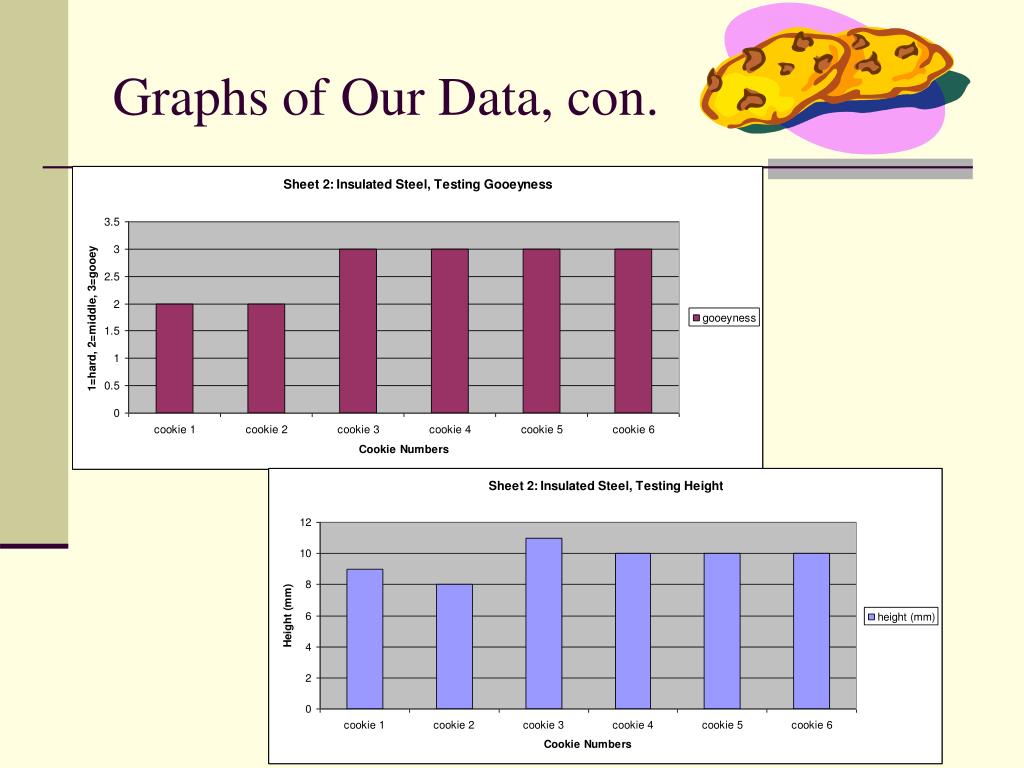 Graphs of Our Data, con.

Sheet 2: Insulated Steel, Testing Gooeyness

1=hard, 2=middle, 3=gooey

3.5
3
2.5
2
1.5
1
0.5
0

cookie 1
cookie 2
cookie 3
cookie 4
cookie 5
cookie 6

Cookie Numbers

gooeyness

Sheet 2: Insulated Steel, Testing Height

Height (mm)

12
10
8
6
4
2
0

cookie 1
cookie 2
cookie 3
cookie 4
cookie 5
cookie 6

Cookie Numbers

height (mm)